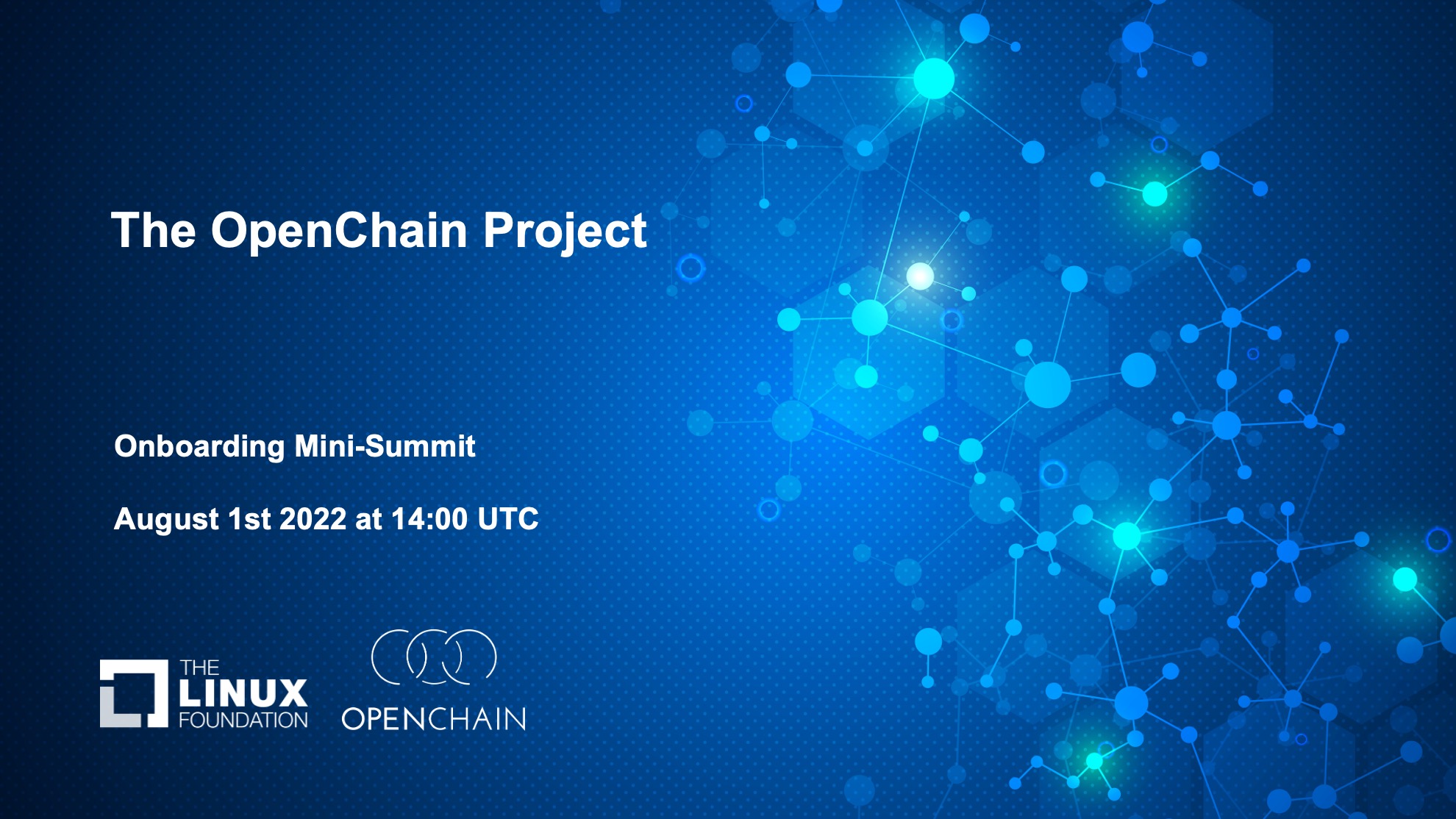 The OpenChain Project

Onboarding Mini-Summit

August 1st 2022 at 14:00 UTC

THE LINUX FOUNDATION

OPENCHAIN